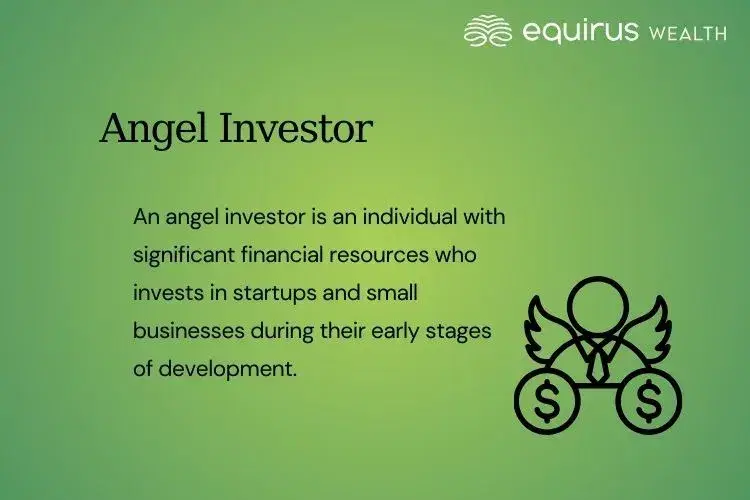 equirus WEALTH

Angel Investor

An angel investor is an individual with significant financial resources who invests in startups and small businesses during their early stages of development.

$ $